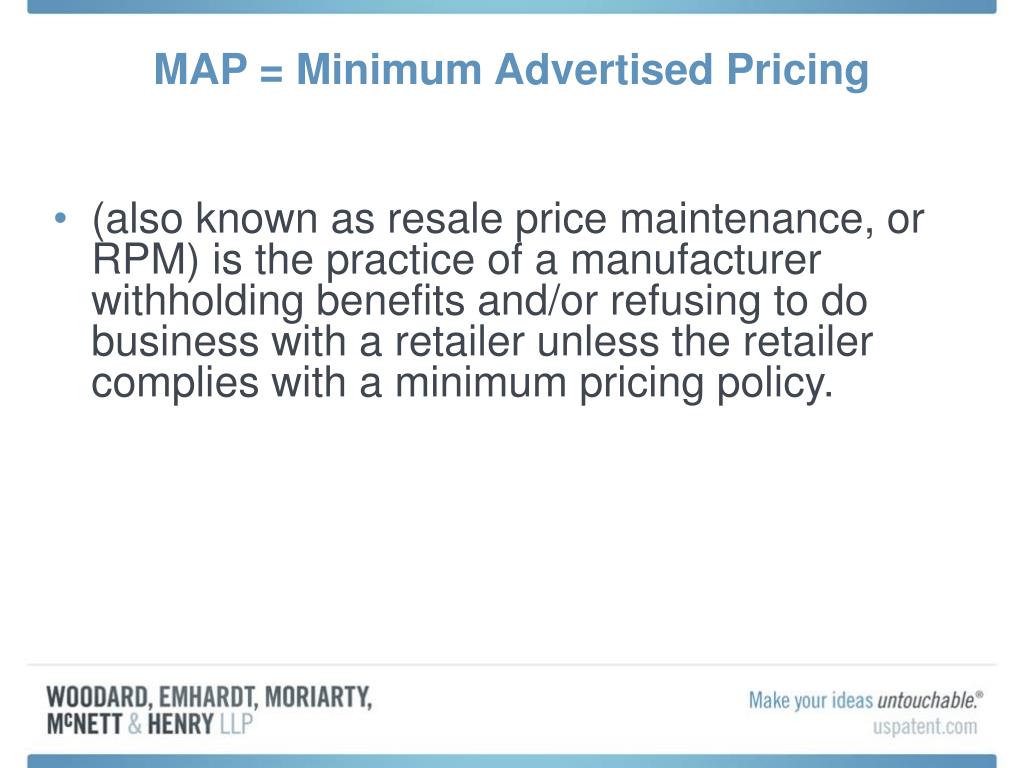 MAP = Minimum Advertised Pricing

• (also known as resale price maintenance, or RPM) is the practice of a manufacturer withholding benefits and/or refusing to do business with a retailer unless the retailer complies with a minimum pricing policy.

WOODARD, EMHARDT, MORIARTY, McNETT & HENRY LLP

Make your ideas untouchable.®
uspatent.com